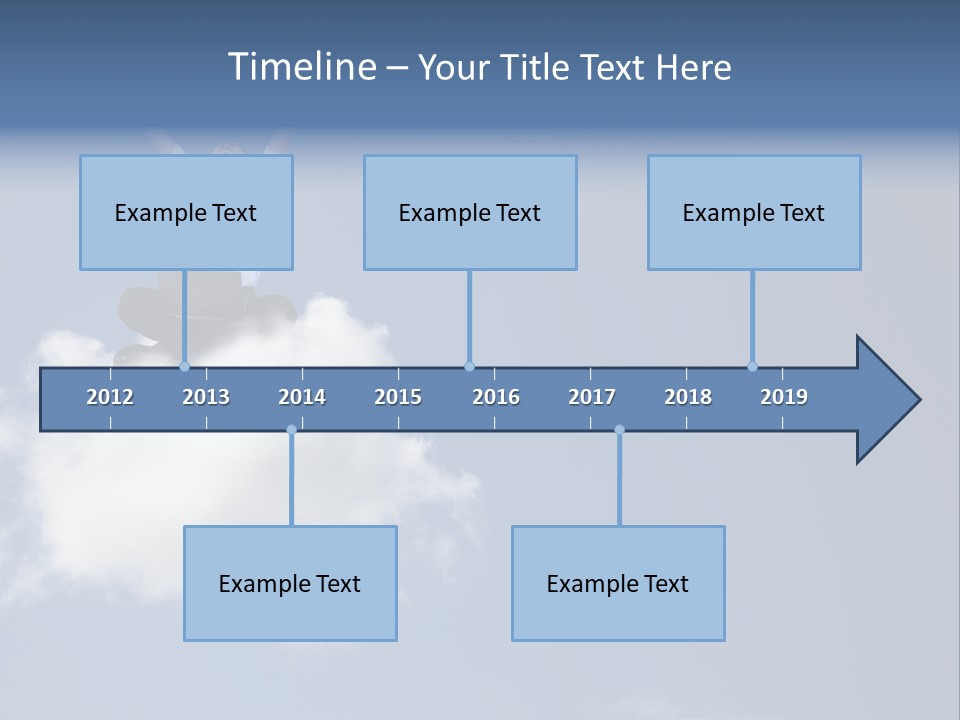 Timeline – Your Title Text Here

Example Text

Example Text

Example Text

2012 2013 2014 2015 2016 2017 2018 2019

Example Text

Example Text